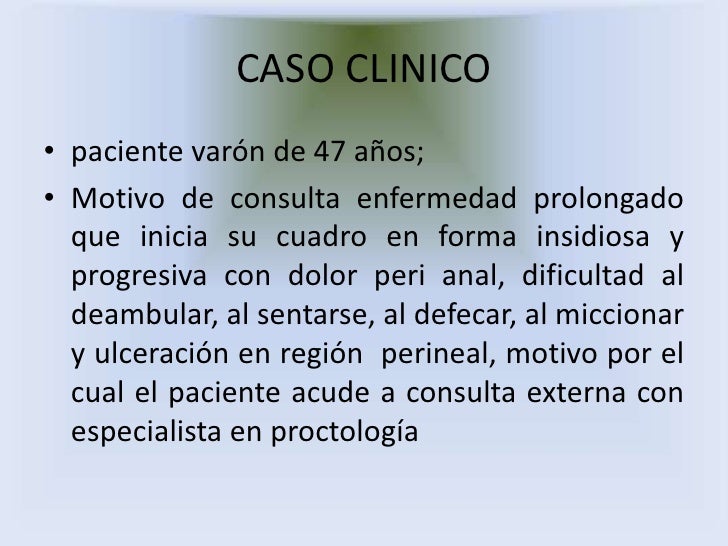 CASO CLINICO

• paciente varón de 47 años;

• Motivo de consulta enfermedad prolongado que inicia su cuadro en forma insidiosa y progresiva con dolor peri anal, dificultad al deambular, al sentarse, al defecar, al miccionar y ulceración en región perineal, motivo por el cual el paciente acude a consulta externa con especialista en proctología